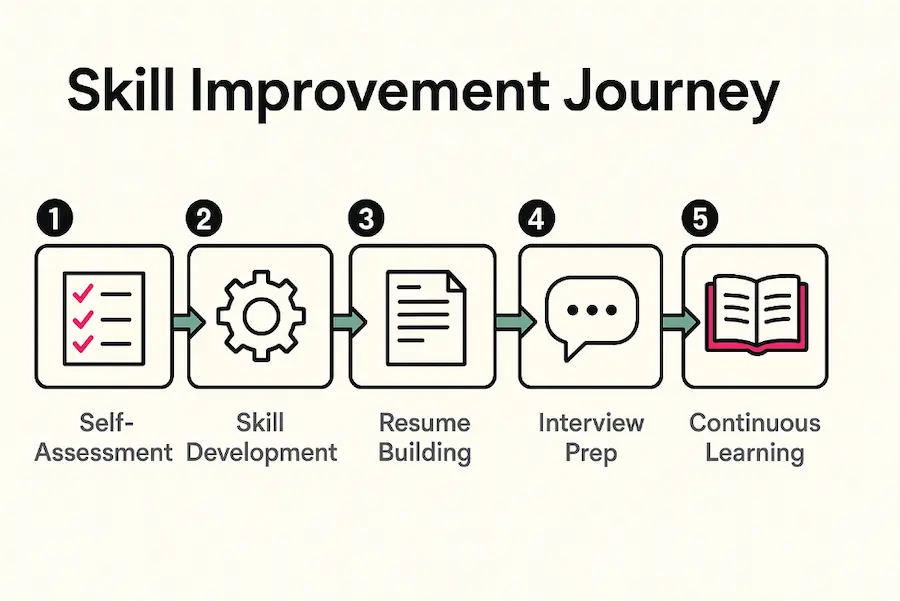 Skill Improvement Journey

1
Self-Assessment

2
Skill Development

3
Resume Building

4
Interview Prep

5
Continuous Learning